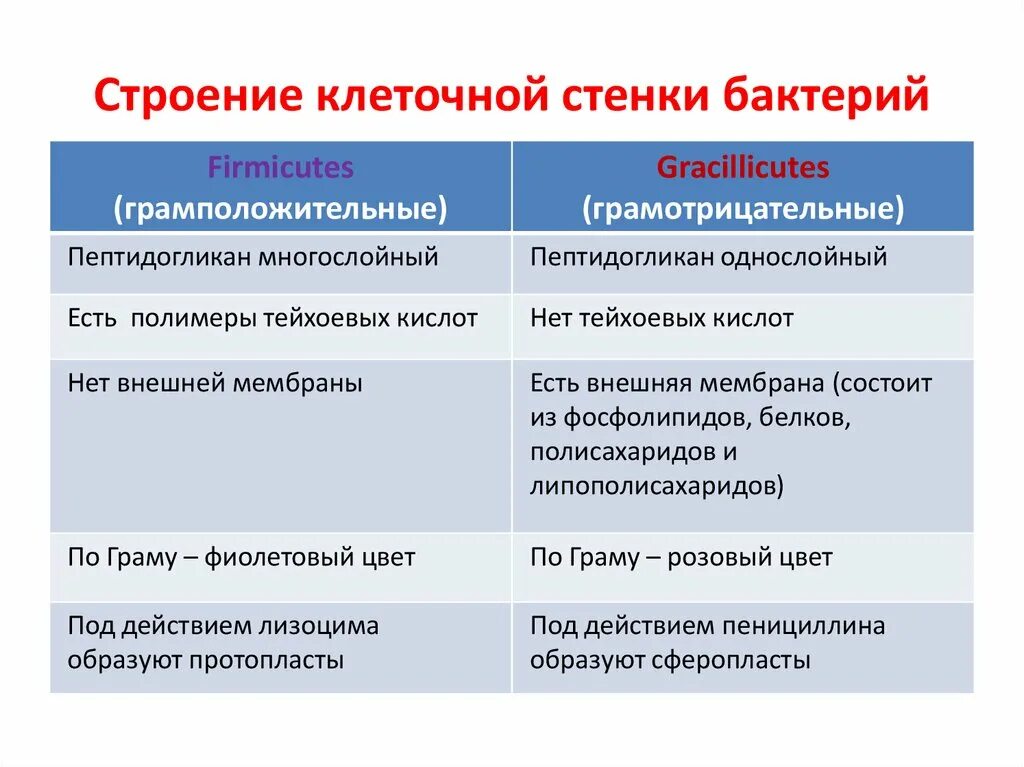 Строение клеточной стенки бактерий

| Firmicutes (грамположительные) | Gracillicutes (грамотрицательные) |
|---|---|
| Пептидогликан многослойный | Пептидогликан однослойный |
| Есть  полимеры тейхоевых кислот | Нет тейхоевых кислот |
| Нет внешней мембраны | Есть внешняя мембрана (состоит из фосфолипидов, белков, полисахаридов и липополисахаридов) |
| По Граму – фиолетовый цвет | По Граму – розовый цвет |
| Под действием лизоцима образуют протопласты | Под действием пенициллина образуют сферопласты |